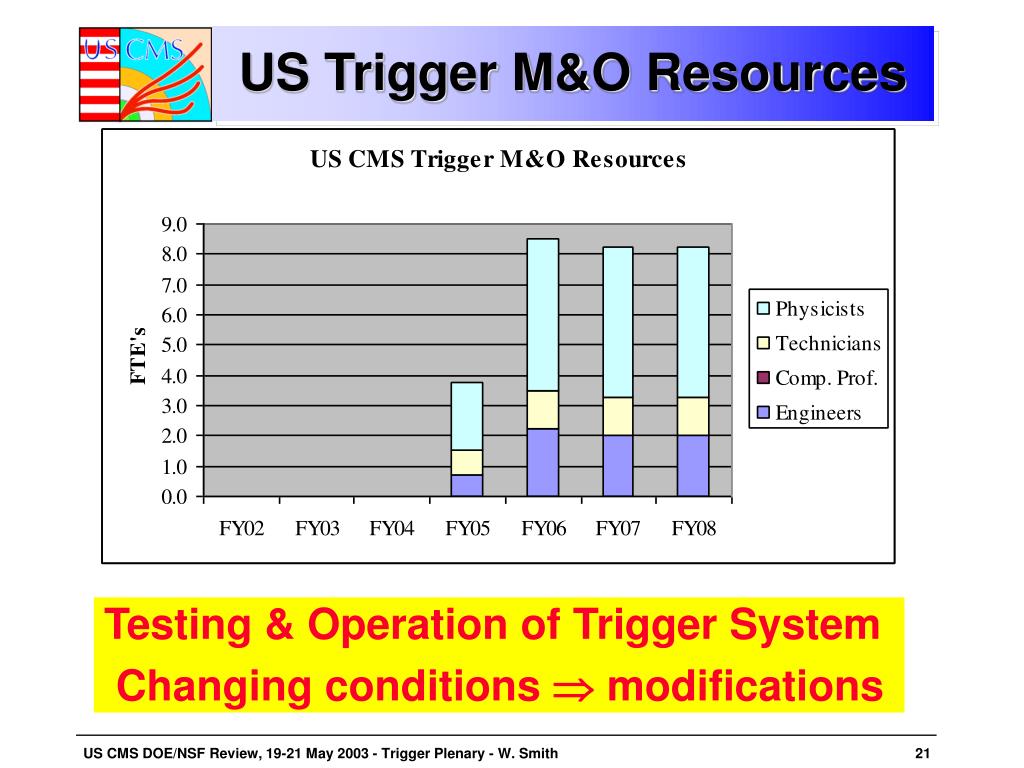 US CMS

US Trigger M&O Resources

US CMS Trigger M&O Resources

FTE's

9.0
8.0
7.0
6.0
5.0
4.0
3.0
2.0
1.0
0.0

FY02 FY03 FY04 FY05 FY06 FY07 FY08

Physicists
Technicians
Comp. Prof.
Engineers

Testing & Operation of Trigger System
Changing conditions $\Rightarrow$ modifications

US CMS DOE/NSF Review, 19-21 May 2003 - Trigger Plenary - W. Smith

21